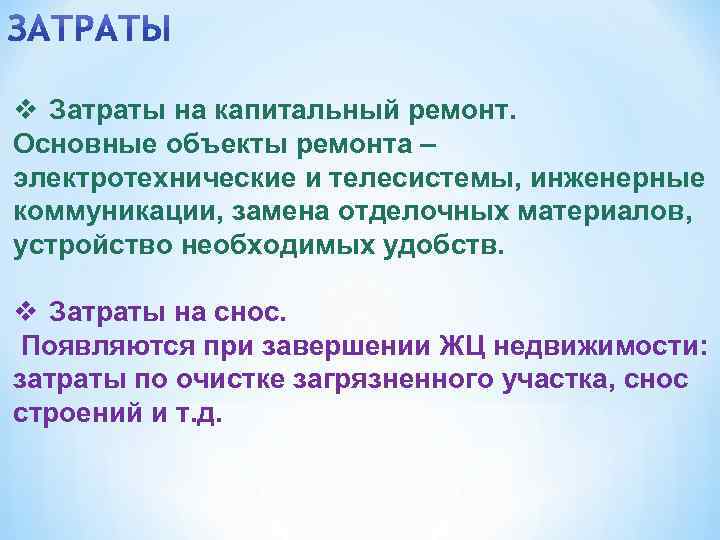 ЗАТРАТЫ

❖ Затраты на капитальный ремонт. Основные объекты ремонта – электротехнические и телесистемы, инженерные коммуникации, замена отделочных материалов, устройство необходимых удобств.

❖ Затраты на снос.
Появляются при завершении ЖЦ недвижимости: затраты по очистке загрязненного участка, снос строений и т.д.